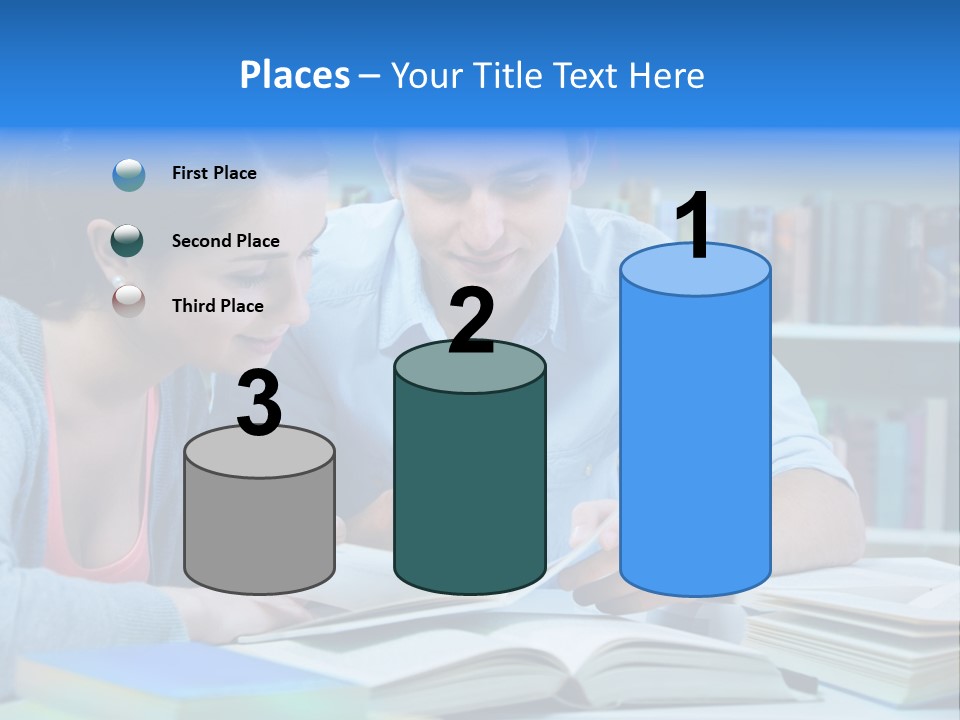 Places – Your Title Text Here

First Place

Second Place

Third Place

3

2

1